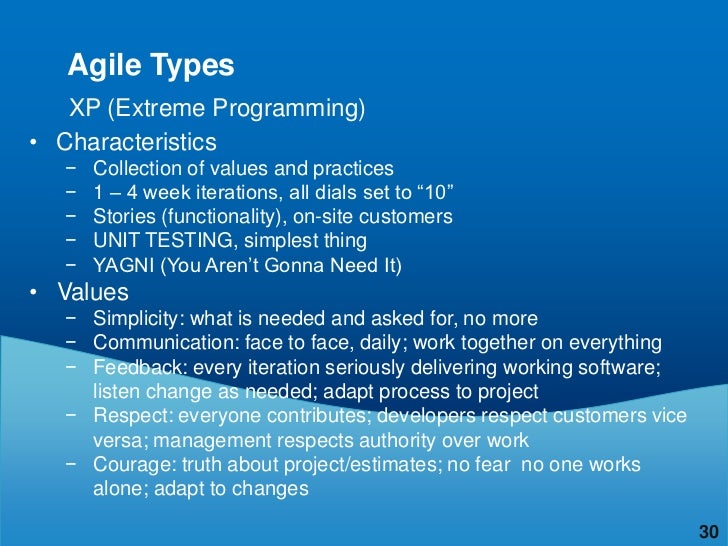 Agile Types

XP (Extreme Programming)

• Characteristics
  − Collection of values and practices
  − 1 – 4 week iterations, all dials set to “10”
  − Stories (functionality), on-site customers
  − UNIT TESTING, simplest thing
  − YAGNI (You Aren’t Gonna Need It)

• Values
  − Simplicity: what is needed and asked for, no more
  − Communication: face to face, daily; work together on everything
  − Feedback: every iteration seriously delivering working software; listen change as needed; adapt process to project
  − Respect: everyone contributes; developers respect customers vice versa; management respects authority over work
  − Courage: truth about project/estimates; no fear no one works alone; adapt to changes

30